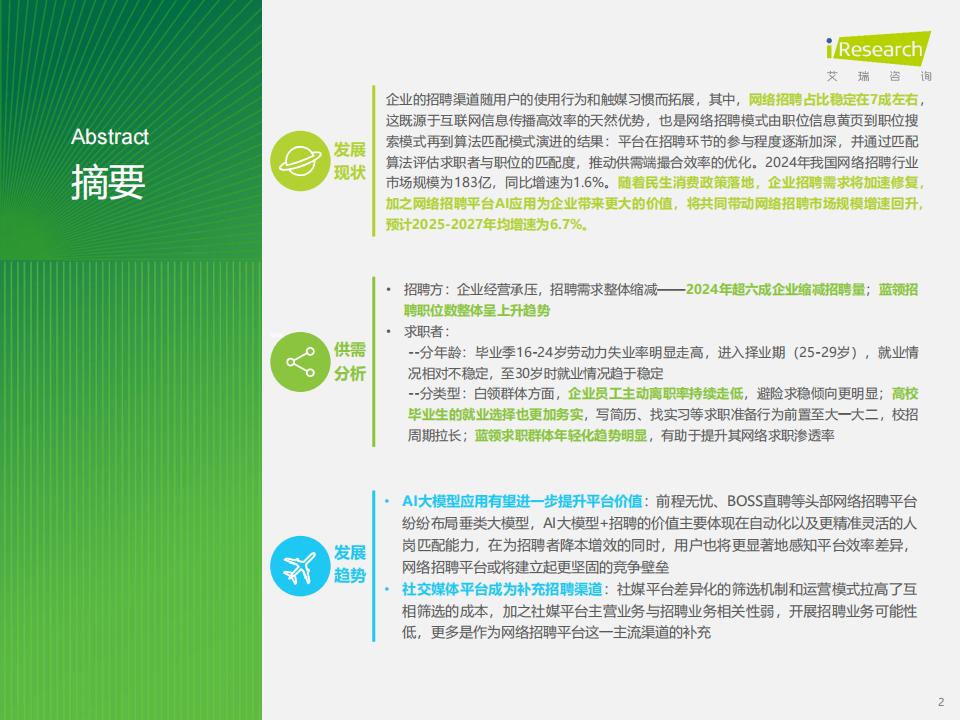 iResearch
艾 瑞 咨 询

Abstract
摘要

发展现状

企业的招聘渠道随用户的使用行为和触媒习惯而拓展，其中，网络招聘占比稳定在7成左右，这既源于互联网信息传播高效率的天然优势，也是网络招聘模式由职位信息黄页到职位搜索模式再到算法匹配模式演进的结果：平台在招聘环节的参与程度逐渐加深，并通过匹配算法评估求职者与职位的匹配度，推动供需端撮合效率的优化。2024年我国网络招聘行业市场规模为183亿，同比增速为1.6%。随着民生消费政策落地，企业招聘需求将加速修复，加之网络招聘平台AI应用为企业带来更大的价值，将共同带动网络招聘市场规模增速回升，预计2025-2027年均增速为6.7%。

供需分析

• 招聘方：企业经营承压，招聘需求整体缩减——2024年超六成企业缩减招聘量；蓝领招聘职位数整体呈上升趋势
• 求职者：
--分年龄：毕业季16-24岁劳动力失业率明显走高，进入择业期（25-29岁），就业情况相对不稳定，至30岁时就业情况趋于稳定
--分类型：白领群体方面，企业员工主动离职率持续走低，避险求稳倾向更明显；高校毕业生的就业选择也更加务实，写简历、找实习等求职准备行为前置至大一大二，校招周期拉长；蓝领求职群体年轻化趋势明显，有助于提升其网络求职渗透率

发展趋势

• AI大模型应用有望进一步提升平台价值：前程无忧、BOSS直聘等头部网络招聘平台纷纷布局垂类大模型，AI大模型+招聘的价值主要体现在自动化以及更精准灵活的人岗匹配能力，在为招聘者降本增效的同时，用户也将更显著地感知平台效率差异，网络招聘平台或将建立起更坚固的竞争壁垒
• 社交媒体平台成为补充招聘渠道：社媒平台差异化的筛选机制和运营模式拉高了互相筛选的成本，加之社媒平台主营业务与招聘业务相关性弱，开展招聘业务可能性低，更多是作为网络招聘平台这一主流渠道的补充

2